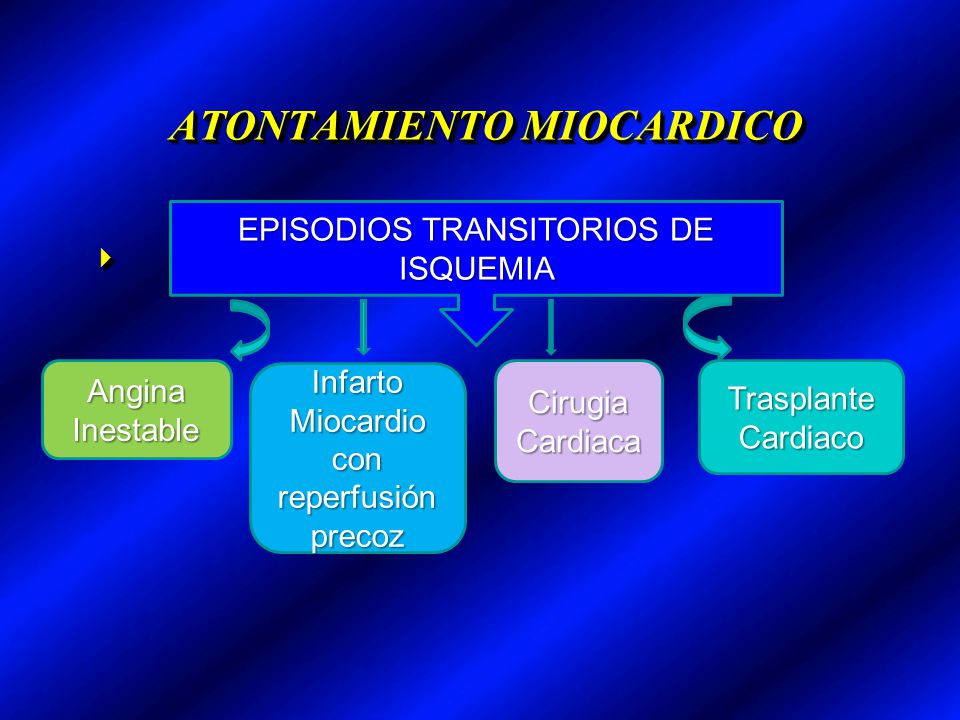 ATONTAMIENTO MIOCARDICO

EPISODIOS TRANSITORIOS DE ISQUEMIA

Angina Inestable

Infarto Miocardio con reperfusión precoz

Cirugia Cardiaca

Trasplante Cardiaco